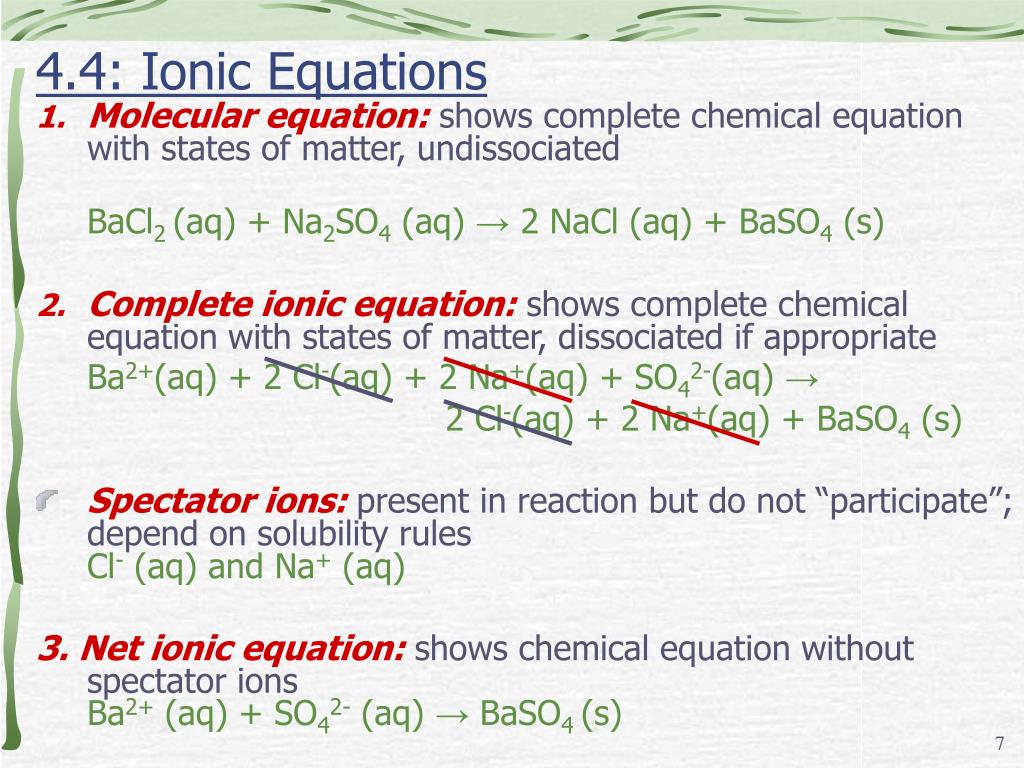 4.4: Ionic Equations

1. Molecular equation: shows complete chemical equation with states of matter, undissociated

$BaCl_2$ (aq) + $Na_2SO_4$ (aq) → 2 NaCl (aq) + $BaSO_4$ (s)

2. Complete ionic equation: shows complete chemical equation with states of matter, dissociated if appropriate

$Ba^{2+}$(aq) + 2 $Cl^-$(aq) + 2 $Na^+$(aq) + $SO_4^{2-}$(aq) → 2 $Cl^-$(aq) + 2 $Na^+$(aq) + $BaSO_4$ (s)

Spectator ions: present in reaction but do not “participate”; depend on solubility rules
$Cl^-$ (aq) and $Na^+$ (aq)

3. Net ionic equation: shows chemical equation without spectator ions
$Ba^{2+}$ (aq) + $SO_4^{2-}$ (aq) → $BaSO_4$ (s)

7